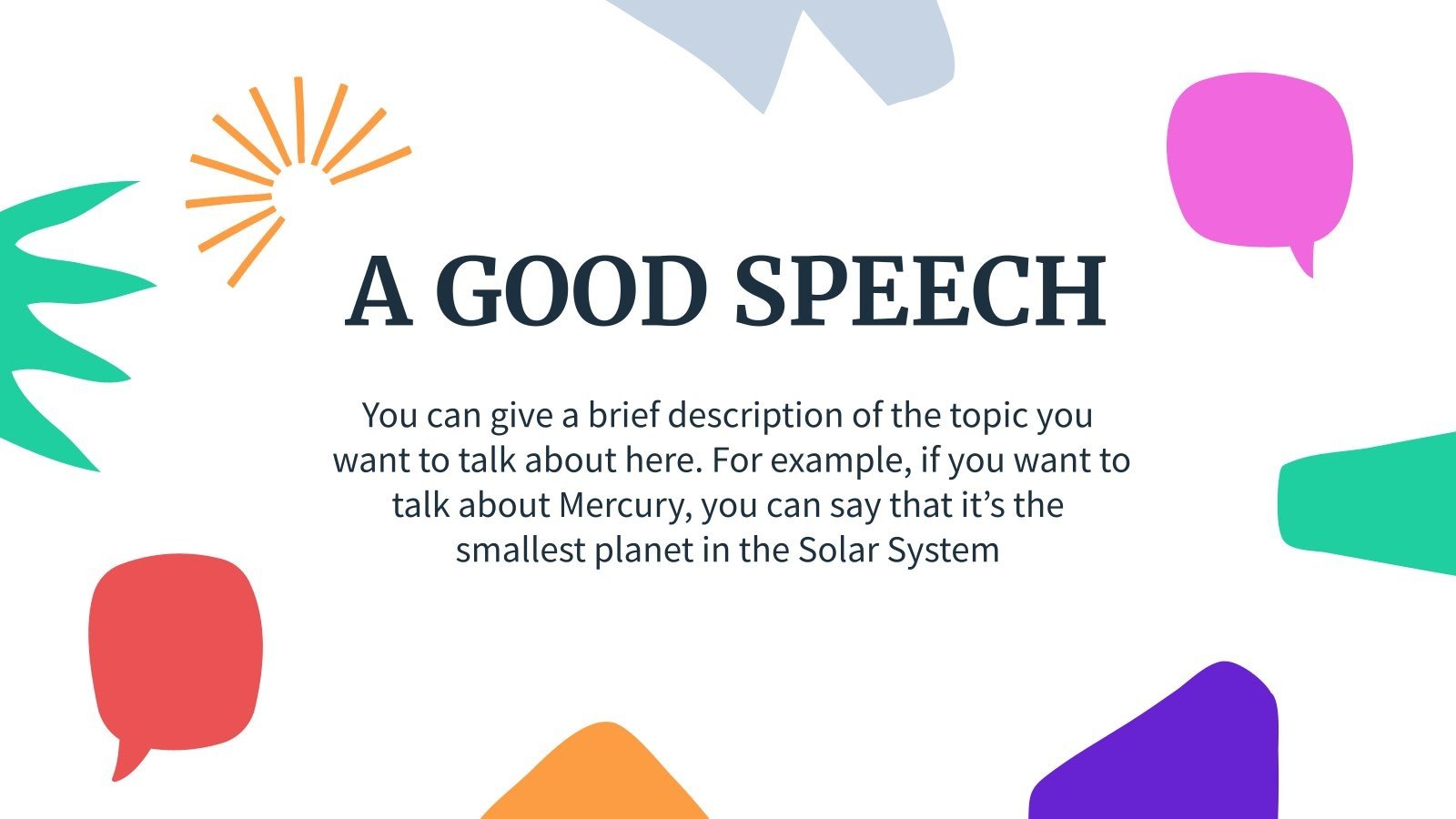 A GOOD SPEECH

You can give a brief description of the topic you want to talk about here. For example, if you want to talk about Mercury, you can say that it’s the smallest planet in the Solar System